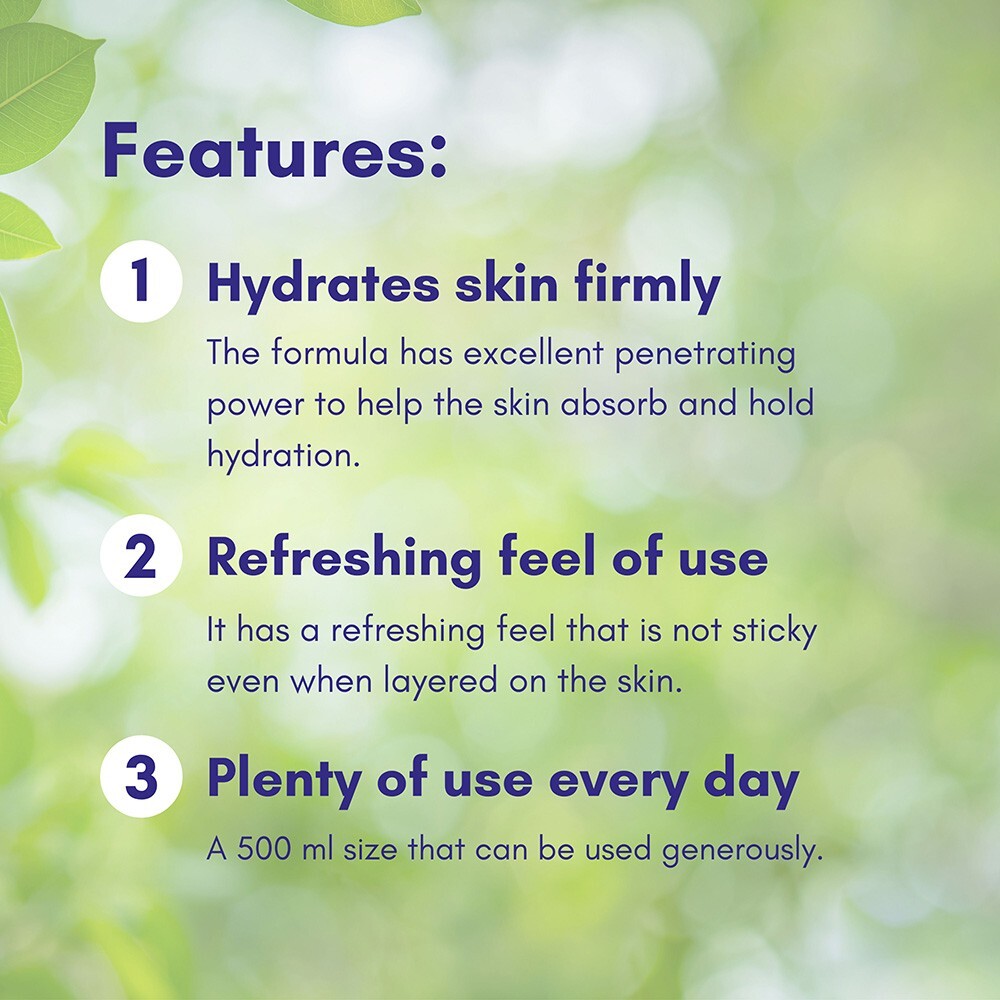 Features:

1 Hydrates skin firmly

The formula has excellent penetrating power to help the skin absorb and hold hydration.

2 Refreshing feel of use

It has a refreshing feel that is not sticky even when layered on the skin.

3 Plenty of use every day

A 500 ml size that can be used generously.